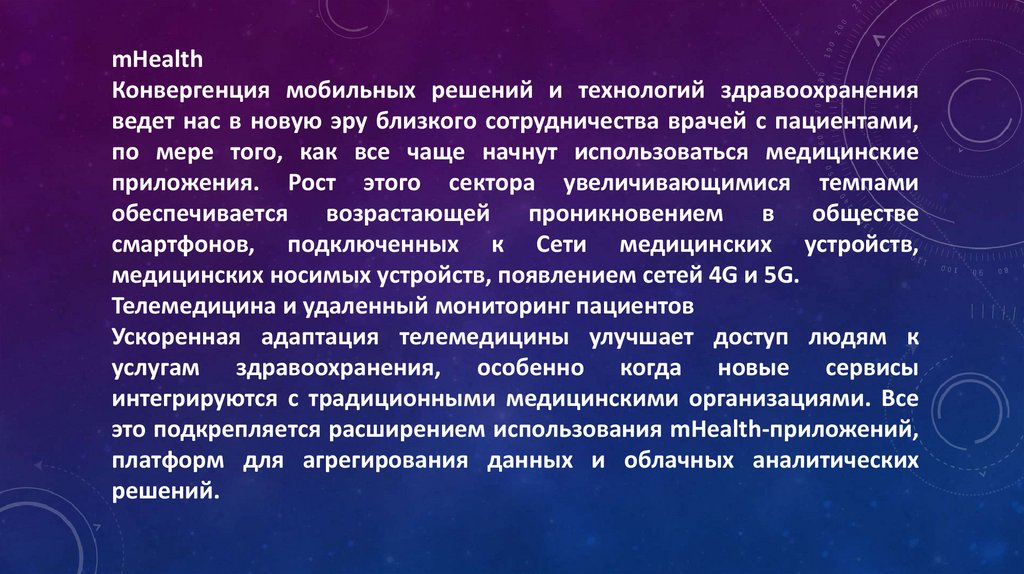 mHealth
Конвергенция мобильных решений и технологий здравоохранения ведет нас в новую эру близкого сотрудничества врачей с пациентами, по мере того, как все чаще начнут использоваться медицинские приложения. Рост этого сектора увеличивающимися темпами обеспечивается возрастающей проникновением в обществе смартфонов, подключенных к Сети медицинских устройств, медицинских носимых устройств, появлением сетей 4G и 5G.
Телемедицина и удаленный мониторинг пациентов
Ускоренная адаптация телемедицины улучшает доступ людям к услугам здравоохранения, особенно когда новые сервисы интегрируются с традиционными медицинскими организациями. Все это подкрепляется расширением использования mHealth-приложений, платформ для агрегирования данных и облачных аналитических решений.